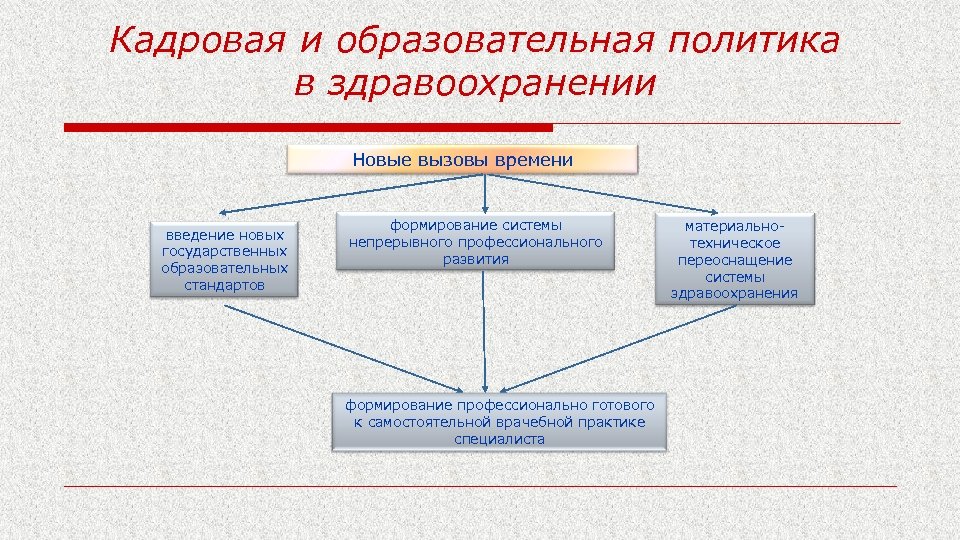 Кадровая и образовательная политика в здравоохранении

Новые вызовы времени

введение новых государственных образовательных стандартов

формирование системы непрерывного профессионального развития

материально-техническое переоснащение системы здравоохранения

формирование профессионально готового к самостоятельной врачебной практике специалиста